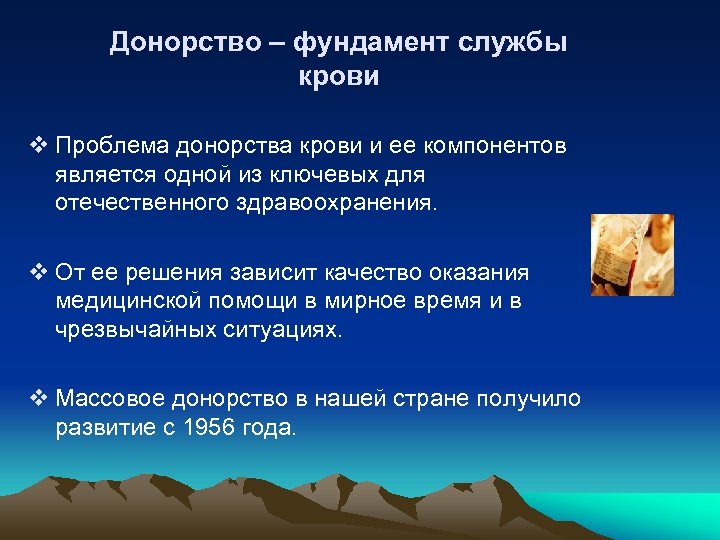 Донорство – фундамент службы крови

❖ Проблема донорства крови и ее компонентов является одной из ключевых для отечественного здравоохранения.

❖ От ее решения зависит качество оказания медицинской помощи в мирное время и в чрезвычайных ситуациях.

❖ Массовое донорство в нашей стране получило развитие с 1956 года.